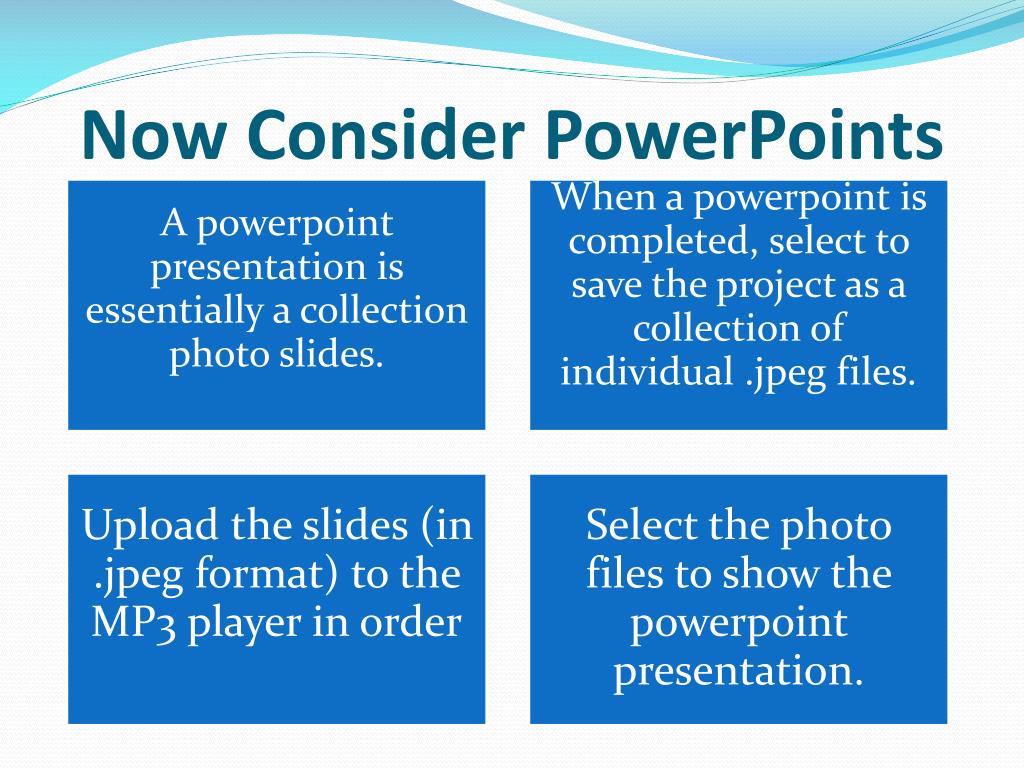 Now Consider PowerPoints

A powerpoint presentation is essentially a collection photo slides.

When a powerpoint is completed, select to save the project as a collection of individual .jpeg files.

Upload the slides (in .jpeg format) to the MP3 player in order

Select the photo files to show the powerpoint presentation.